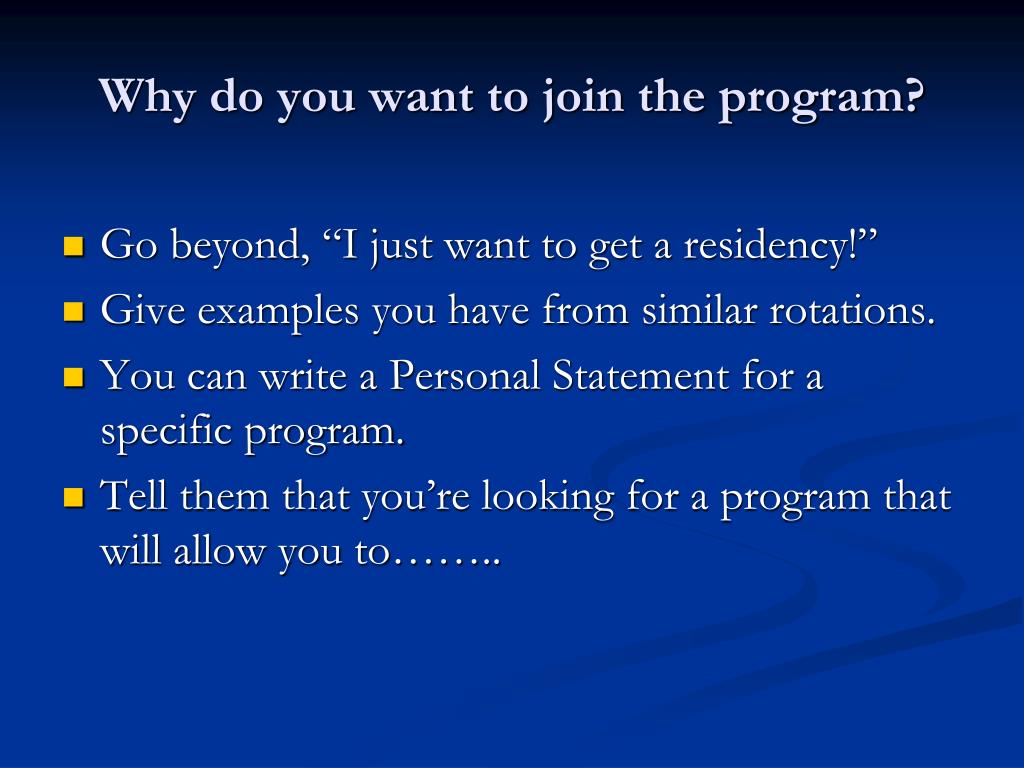 Why do you want to join the program?

- Go beyond, “I just want to get a residency!”
- Give examples you have from similar rotations.
- You can write a Personal Statement for a specific program.
- Tell them that you’re looking for a program that will allow you to……..